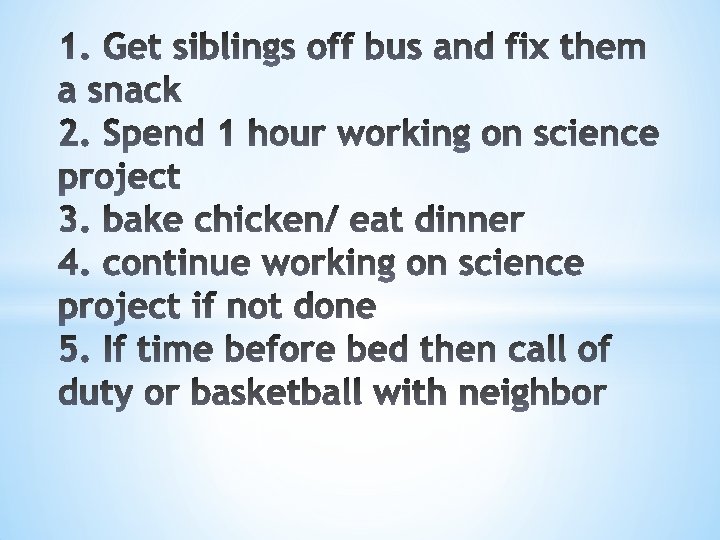 1. Get siblings off bus and fix them a snack
2. Spend 1 hour working on science project
3. bake chicken/ eat dinner
4. continue working on science project if not done
5. If time before bed then call of duty or basketball with neighbor